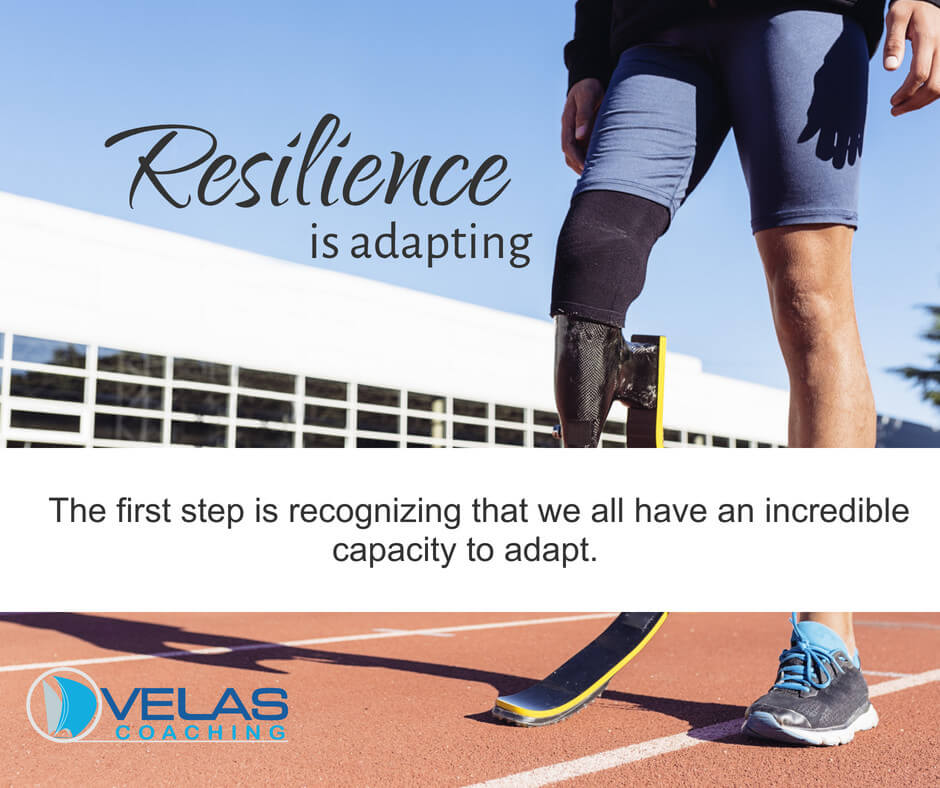 Resilience
is adapting

The first step is recognizing that we all have an incredible capacity to adapt.

VELAS
COACHING